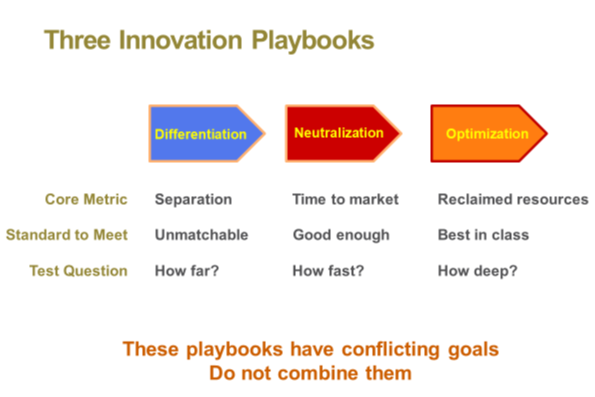 Three Innovation Playbooks

| | Differentiation | Neutralization | Optimization |
|---|---|---|---|
| Core Metric | Separation | Time to market | Reclaimed resources |
| Standard to Meet | Unmatchable | Good enough | Best in class |
| Test Question | How far? | How fast? | How deep? |

These playbooks have conflicting goals
Do not combine them